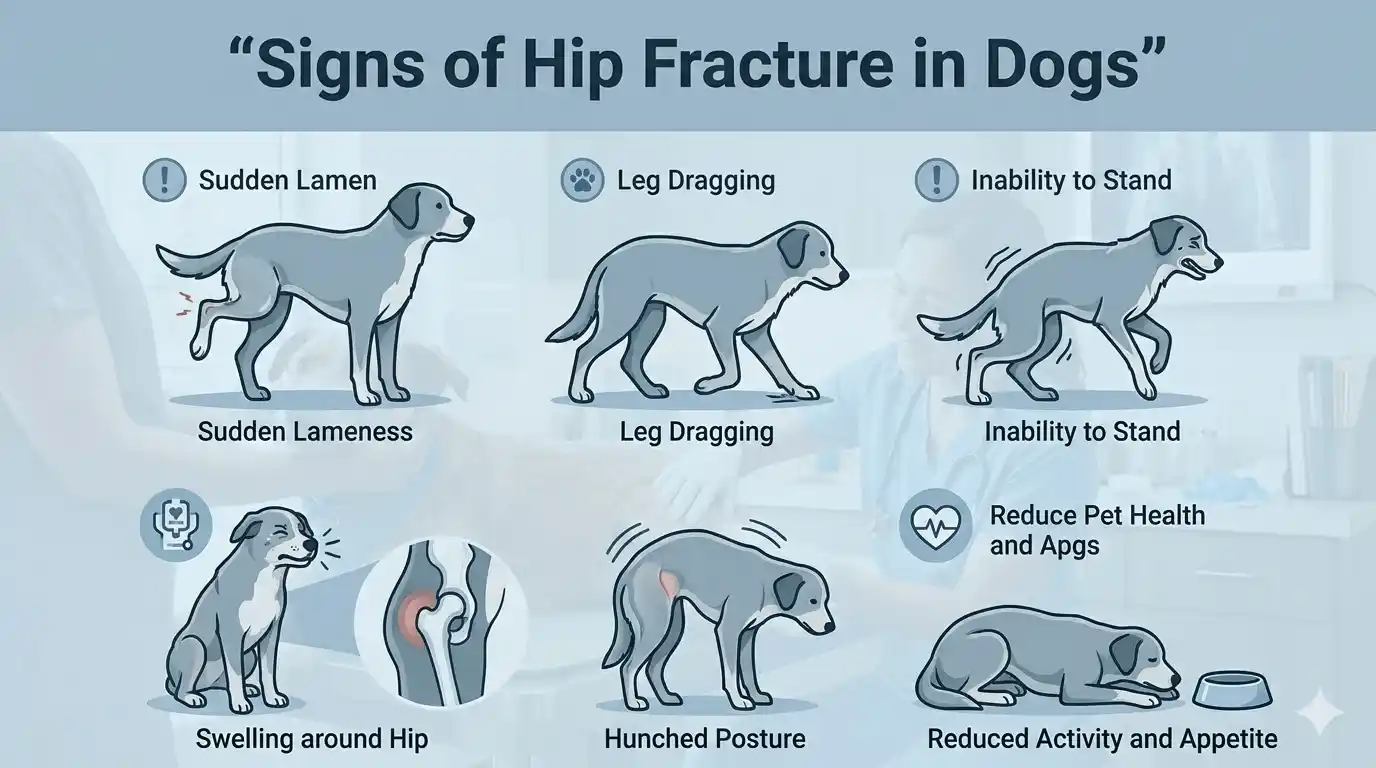 “Signs of Hip Fracture in Dogs”

Sudden Lamen

Sudden Lameness

Leg Dragging

Leg Dragging

Inability to Stand

Inability to Stand

Swelling around Hip

Hunched Posture

Reduce Pet Health and Apgs

Reduced Activity and Appetite